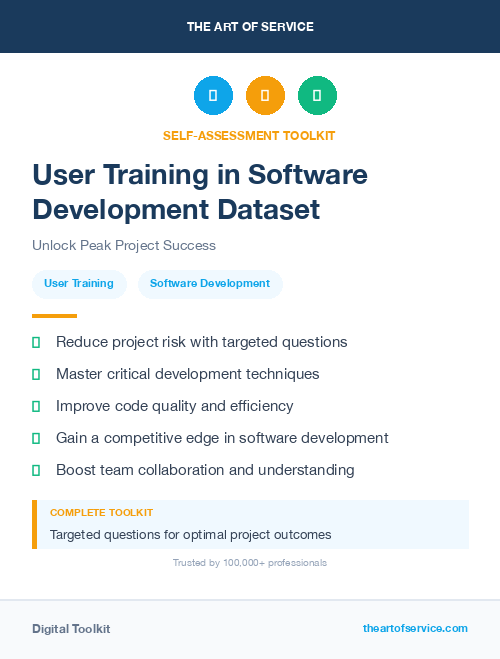 THE ART OF SERVICE

SELF-ASSESSMENT TOOLKIT

User Training in Software Development Dataset

Unlock Peak Project Success

User Training

Software Development

Reduce project risk with targeted questions

Master critical development techniques

Improve code quality and efficiency

Gain a competitive edge in software development

Boost team collaboration and understanding

COMPLETE TOOLKIT

Targeted questions for optimal project outcomes

Trusted by 100,000+ professionals

Digital Toolkit

theartofservice.com